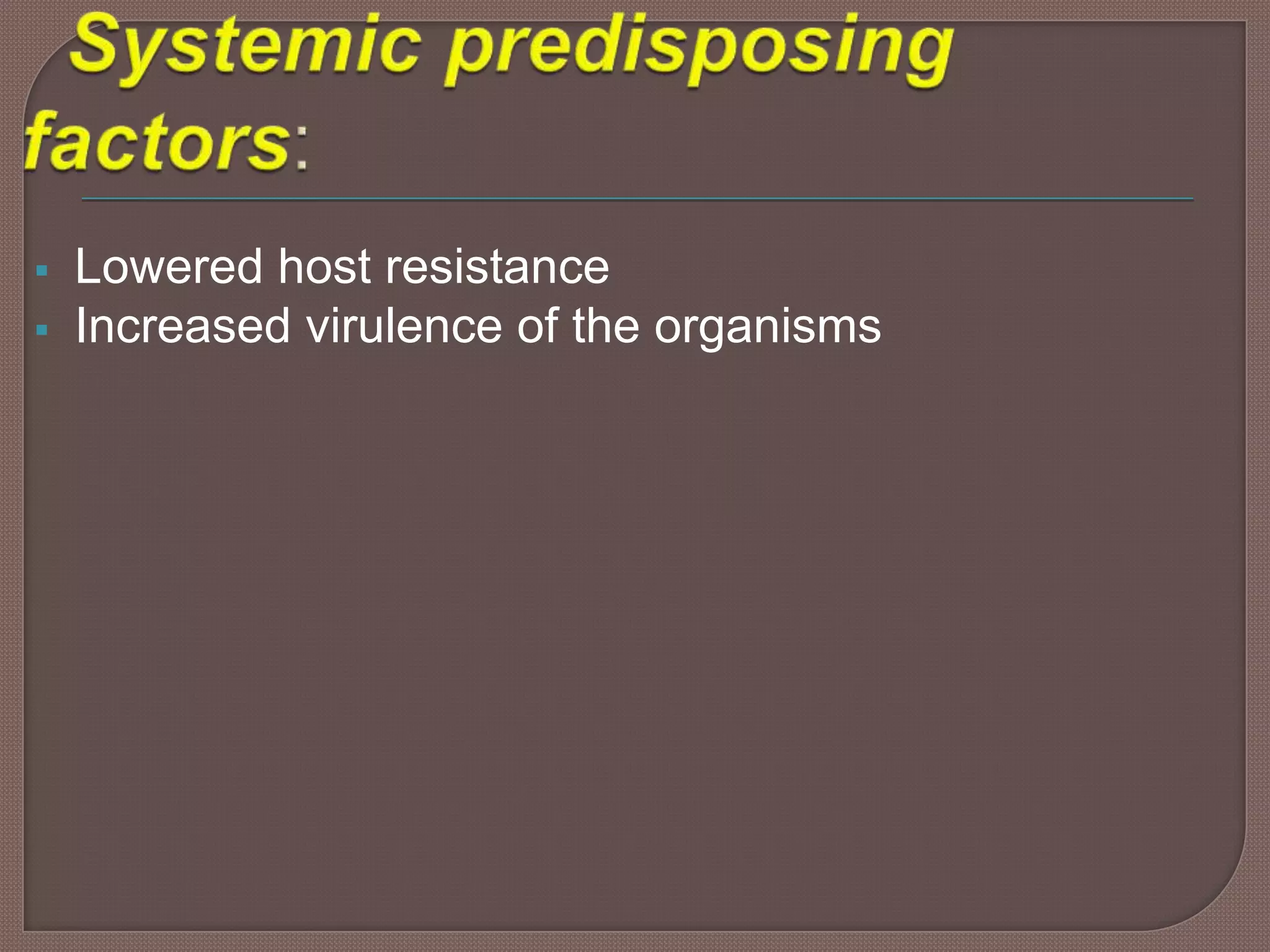 Systemic predisposing factors:

▪ Lowered host resistance
▪ Increased virulence of the organisms